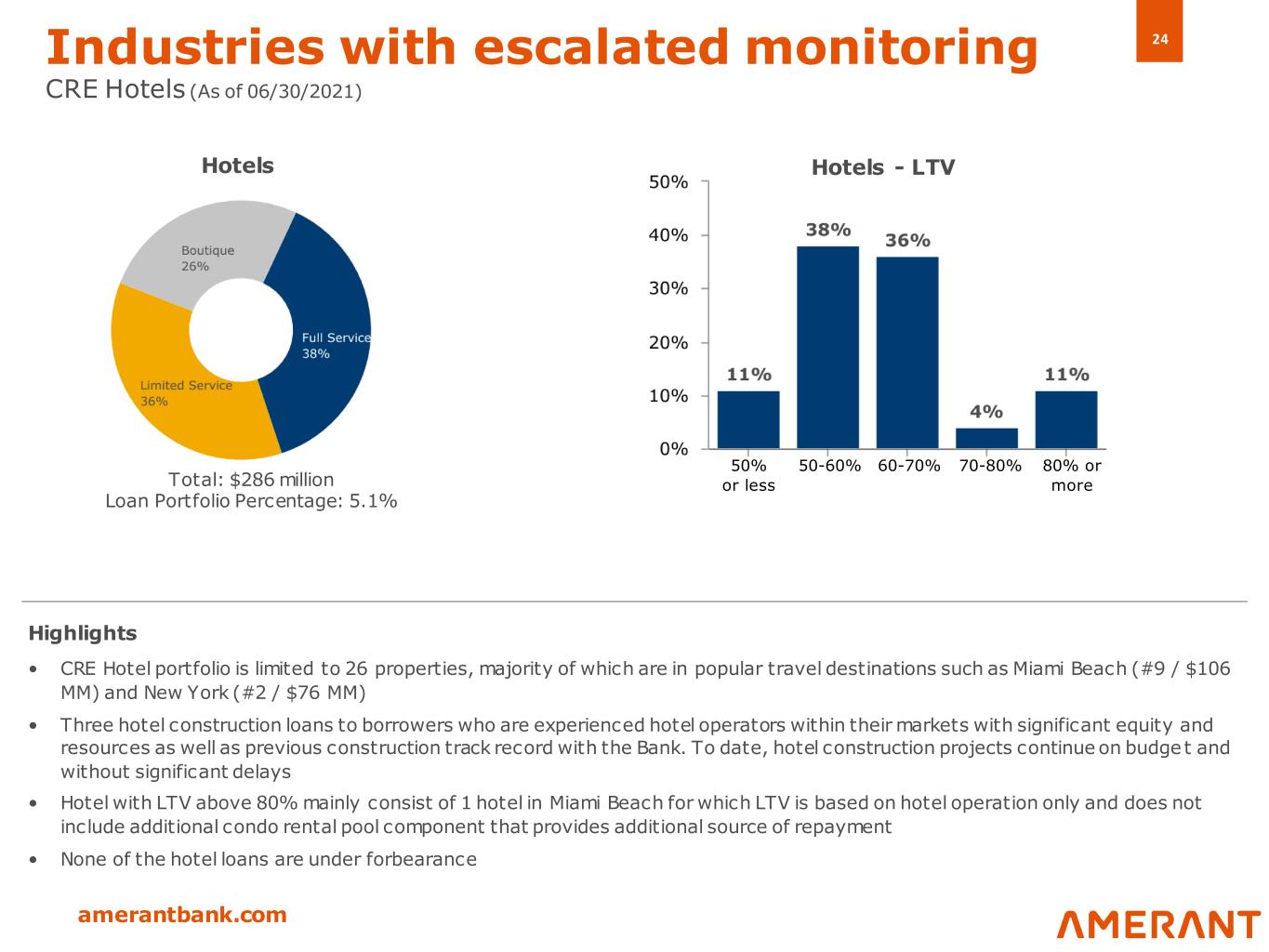 Industries with escalated monitoring

24

CRE Hotels (As of 06/30/2021)

Hotels

Boutique
26%

Full Service
38%

Limited Service
36%

Total: $286 million
Loan Portfolio Percentage: 5.1%

Hotels - LTV

50%
40%
30%
20%
10%
0%

11%
38%
36%
4%
11%

50% or less
50-60%
60-70%
70-80%
80% or more

Highlights

• CRE Hotel portfolio is limited to 26 properties, majority of which are in popular travel destinations such as Miami Beach (#9 / $106 MM) and New York (#2 / $76 MM)

• Three hotel construction loans to borrowers who are experienced hotel operators within their markets with significant equity and resources as well as previous construction track record with the Bank. To date, hotel construction projects continue on budget and without significant delays

• Hotel with LTV above 80% mainly consist of 1 hotel in Miami Beach for which LTV is based on hotel operation only and does not include additional condo rental pool component that provides additional source of repayment

• None of the hotel loans are under forbearance

amerantbank.com

AMERANT